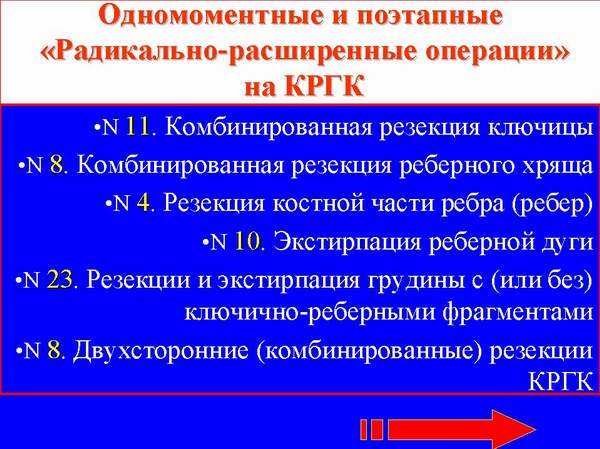 Одномоментные и поэтапные «Радикально-расширенные операции» на КРГК

•N 11. Комбинированная резекция ключицы

•N 8. Комбинированная резекция реберного хряща

•N 4. Резекция костной части ребра (ребер)

•N 10. Экстирпация реберной дуги

•N 23. Резекции и экстирпация грудины с (или без) ключично-реберными фрагментами

•N 8. Двухсторонние (комбинированные) резекции КРГК